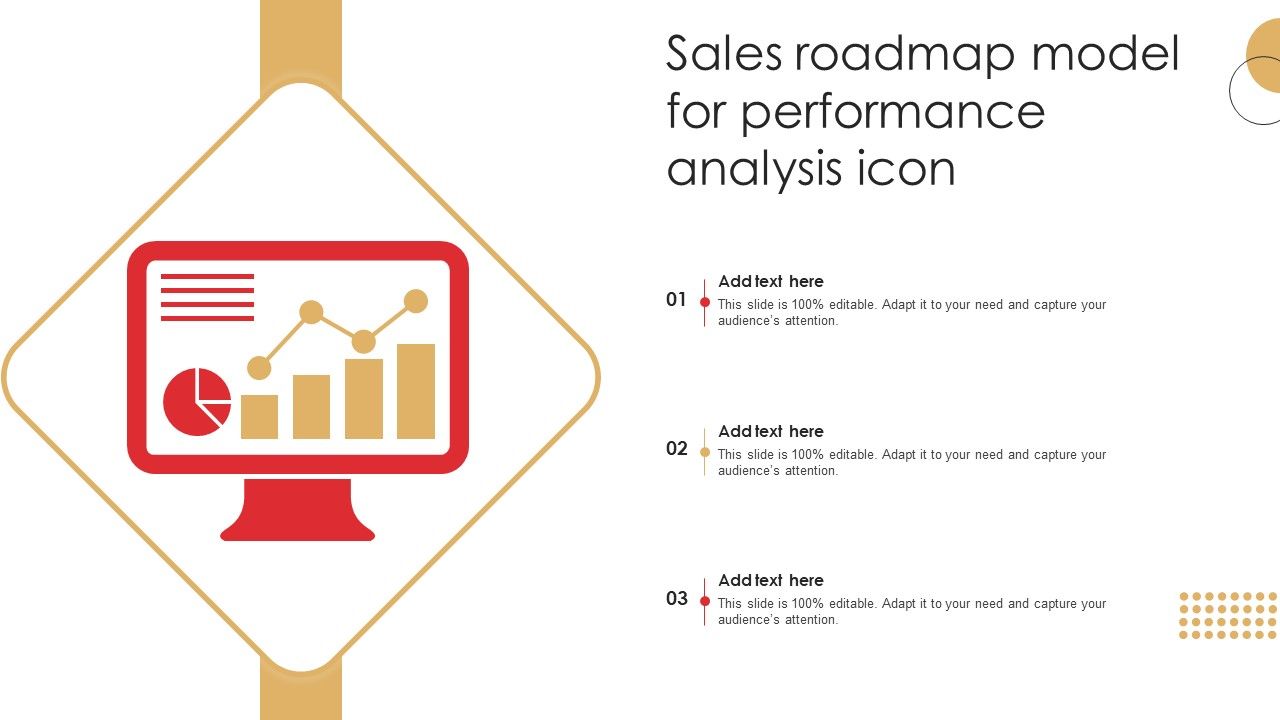 Sales roadmap model for performance analysis icon

01
Add text here
This slide is 100% editable. Adapt it to your need and capture your audience's attention.

02
Add text here
This slide is 100% editable. Adapt it to your need and capture your audience's attention.

03
Add text here
This slide is 100% editable. Adapt it to your need and capture your audience's attention.